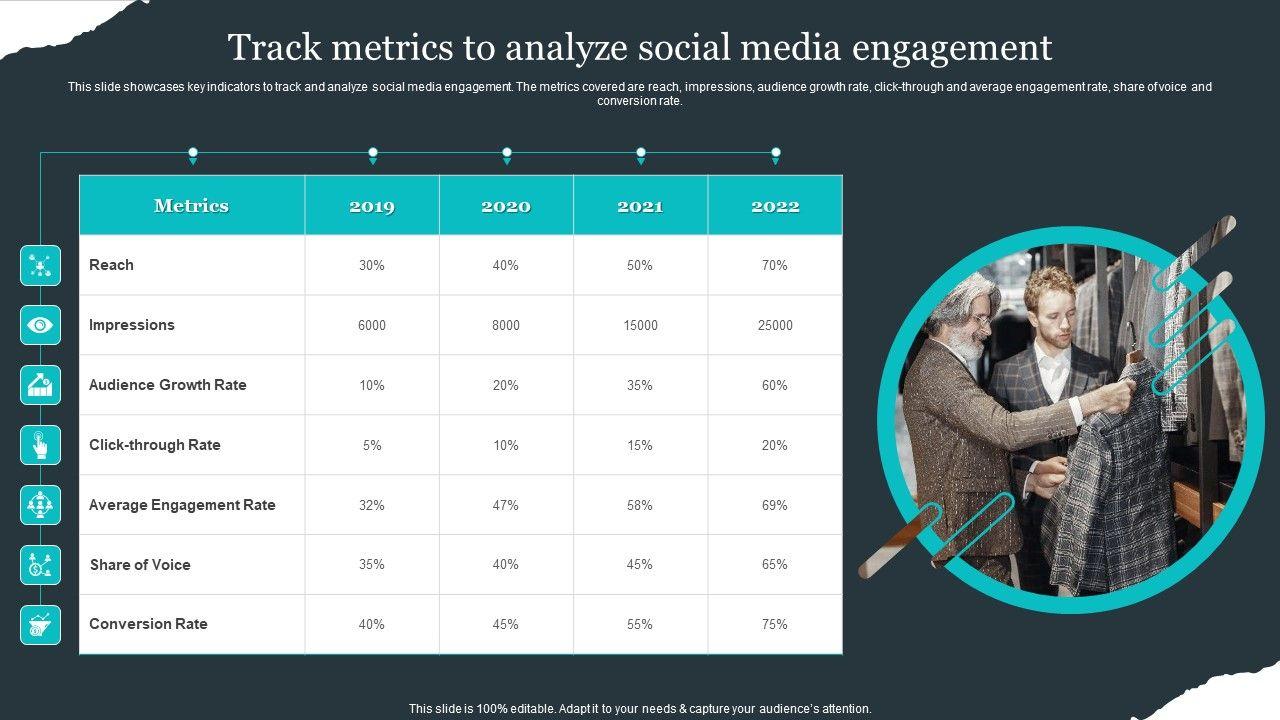 Track metrics to analyze social media engagement

This slide showcases key indicators to track and analyze social media engagement. The metrics covered are reach, impressions, audience growth rate, click-through and average engagement rate, share of voice and conversion rate.

| Metrics | 2019 | 2020 | 2021 | 2022 |
|---|---|---|---|---|
| Reach | 30% | 40% | 50% | 70% |
| Impressions | 6000 | 8000 | 15000 | 25000 |
| Audience Growth Rate | 10% | 20% | 35% | 60% |
| Click-through Rate | 5% | 10% | 15% | 20% |
| Average Engagement Rate | 32% | 47% | 58% | 69% |
| Share of Voice | 35% | 40% | 45% | 65% |
| Conversion Rate | 40% | 45% | 55% | 75% |

This slide is 100% editable. Adapt it to your needs & capture your audience's attention.